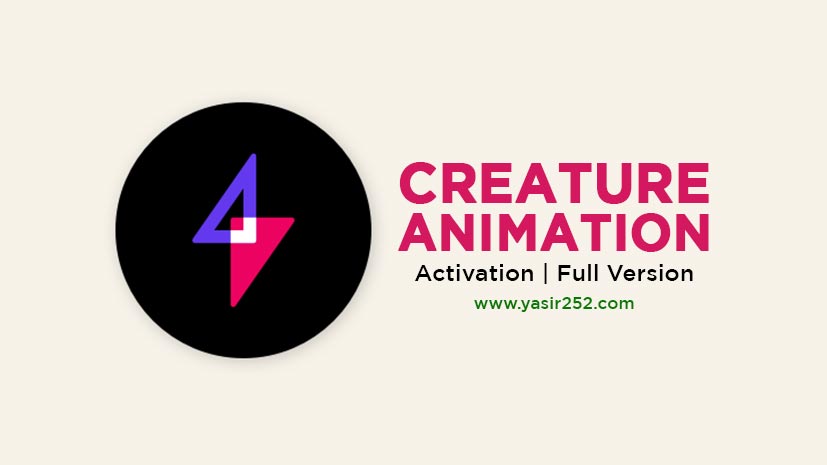 CREATURE ANIMATION
Activation | Full Version
www.yasir252.com